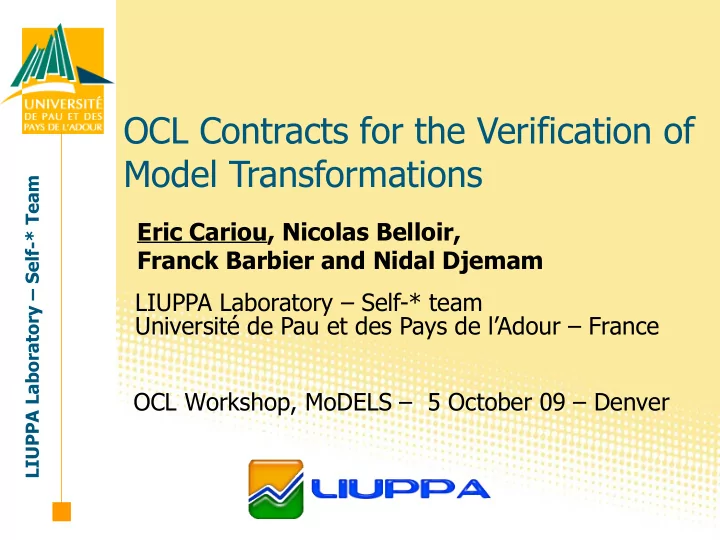 UNIVERSITÉ DE PAU ET DES PAYS DE L'ADOUR

LIUPPA Laboratory – Self-* Team

OCL Contracts for the Verification of Model Transformations

Eric Cariou, Nicolas Belloir, Franck Barbier and Nidal Djemam

LIUPPA Laboratory – Self-* team
Université de Pau et des Pays de l'Adour – France

OCL Workshop, MoDELS – 5 October 09 – Denver

LIUPPA